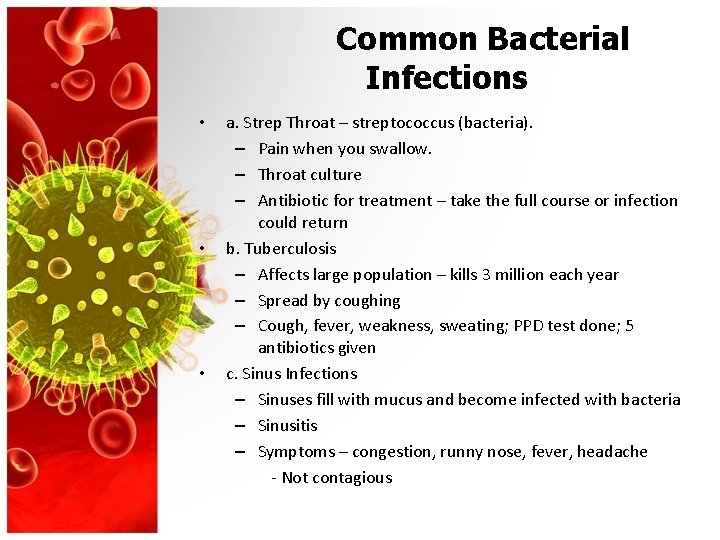 Common Bacterial Infections

• a. Strep Throat – streptococcus (bacteria).
– Pain when you swallow.
– Throat culture
– Antibiotic for treatment – take the full course or infection could return
• b. Tuberculosis
– Affects large population – kills 3 million each year
– Spread by coughing
– Cough, fever, weakness, sweating; PPD test done; 5 antibiotics given
• c. Sinus Infections
– Sinuses fill with mucus and become infected with bacteria
– Sinusitis
– Symptoms – congestion, runny nose, fever, headache
- Not contagious